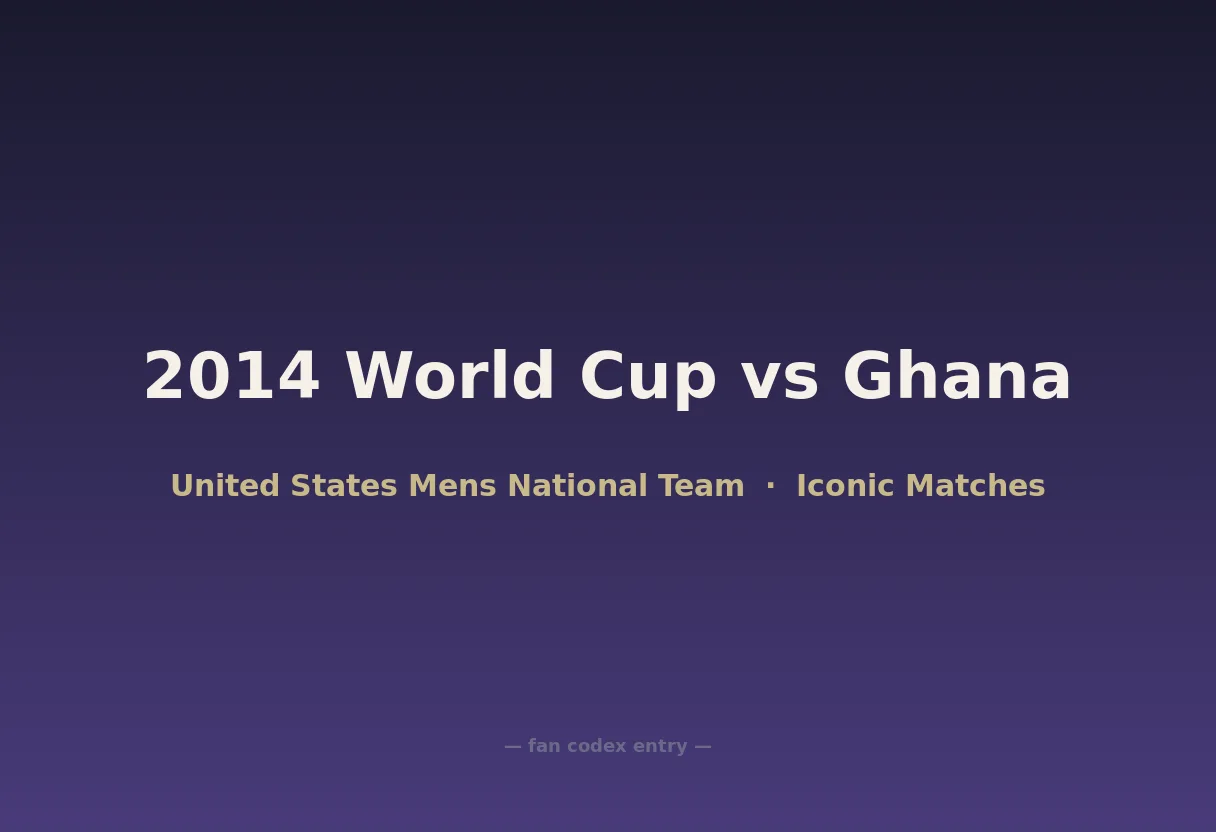 2014 World Cup vs Ghana

United States Mens National Team · Iconic Matches

— fan codex entry —